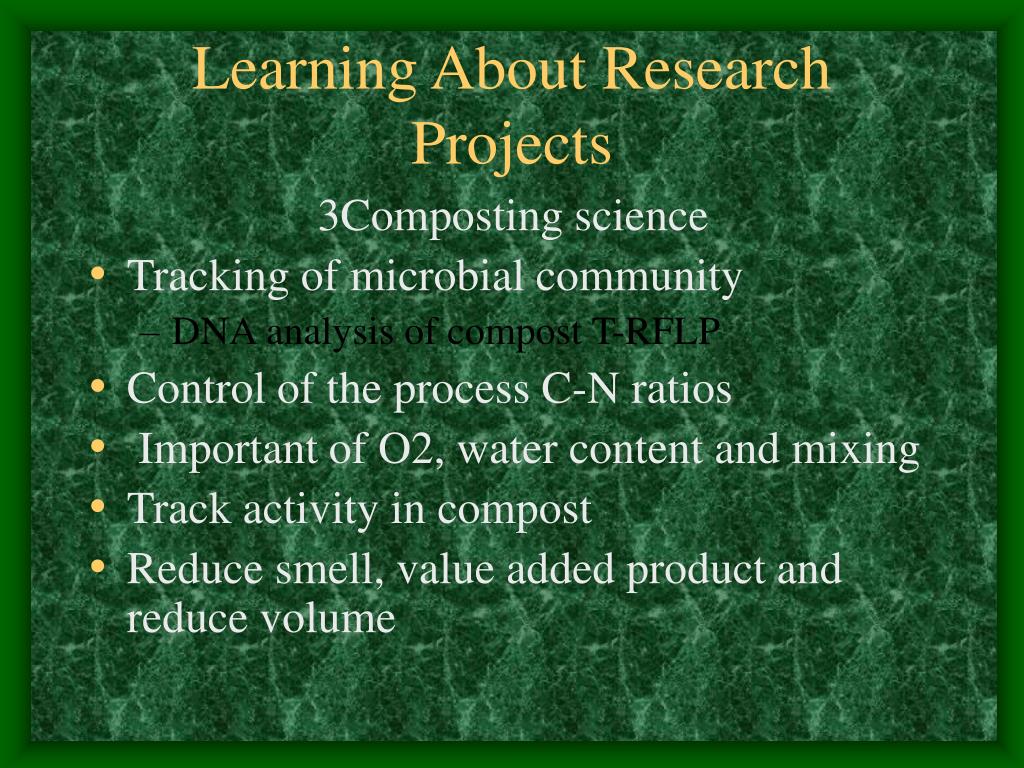 Learning About Research Projects

3Composting science

• Tracking of microbial community
– DNA analysis of compost T-RFLP
• Control of the process C-N ratios
• Important of O2, water content and mixing
• Track activity in compost
• Reduce smell, value added product and reduce volume